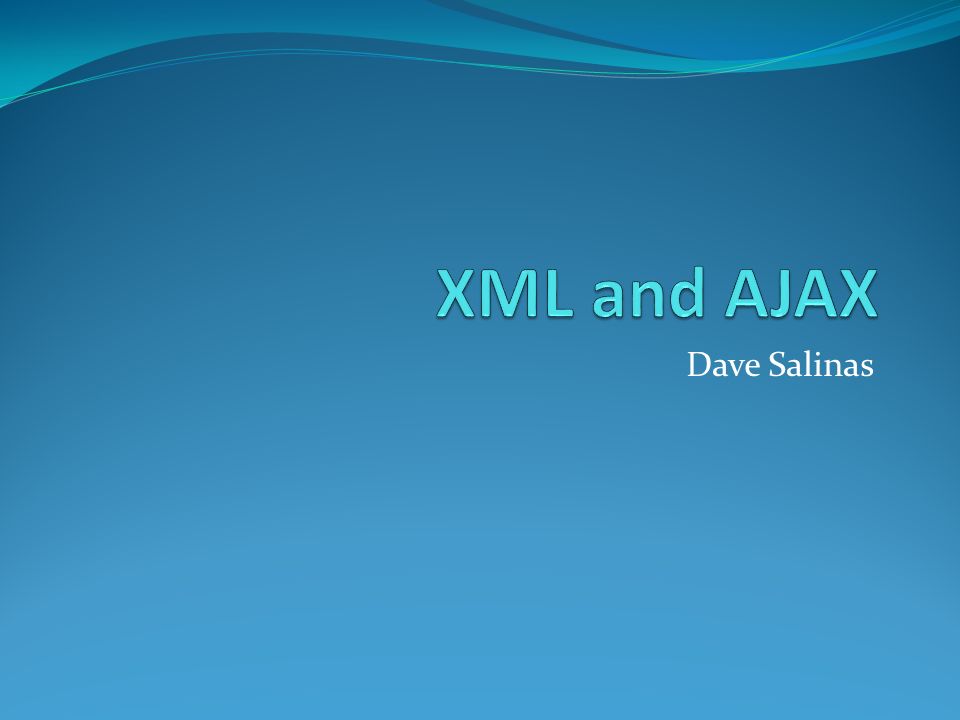 XML and AJAX

Dave Salinas